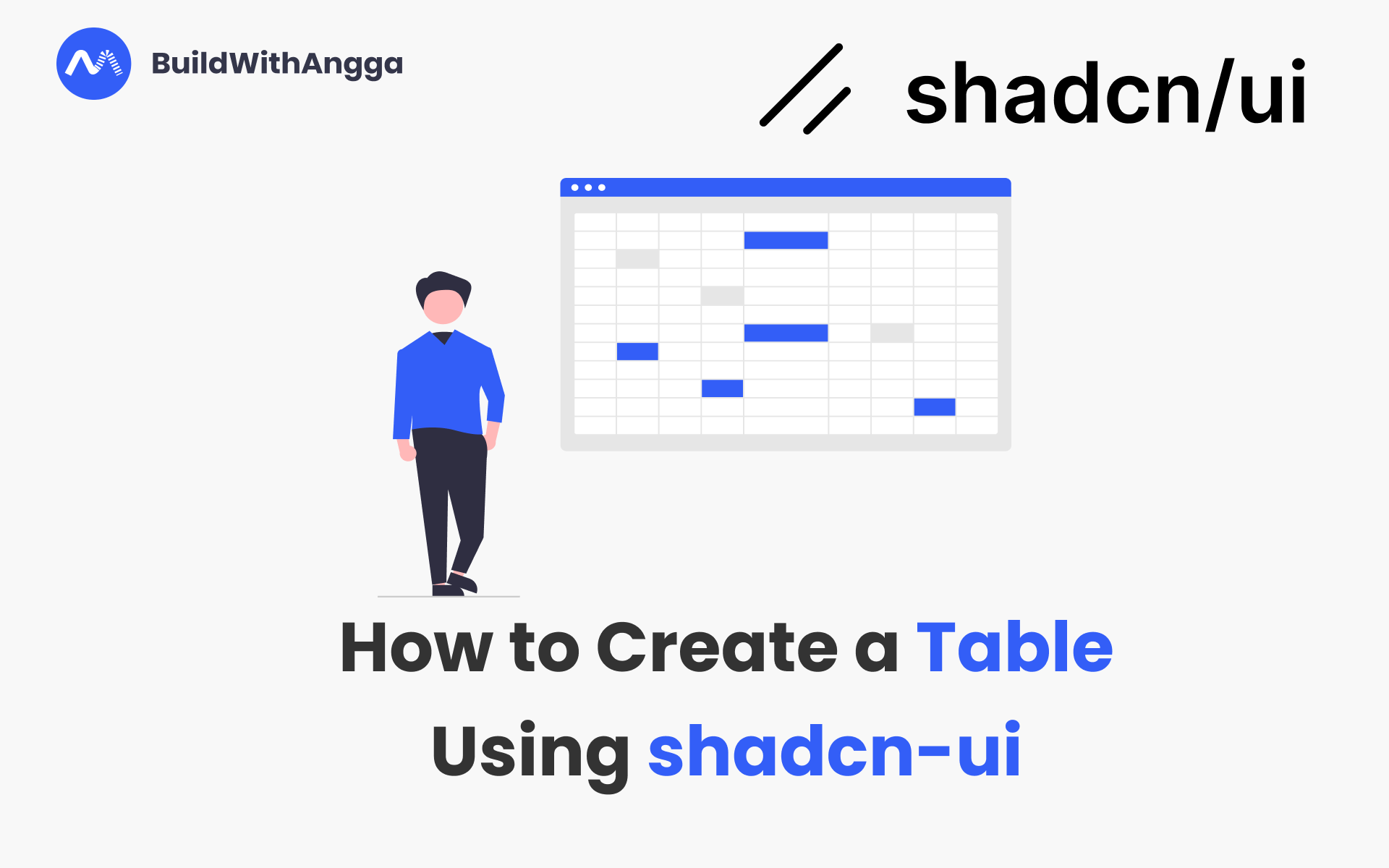 BuildWithAngga

shadcn/ui

How to Create a Table Using shadcn-ui